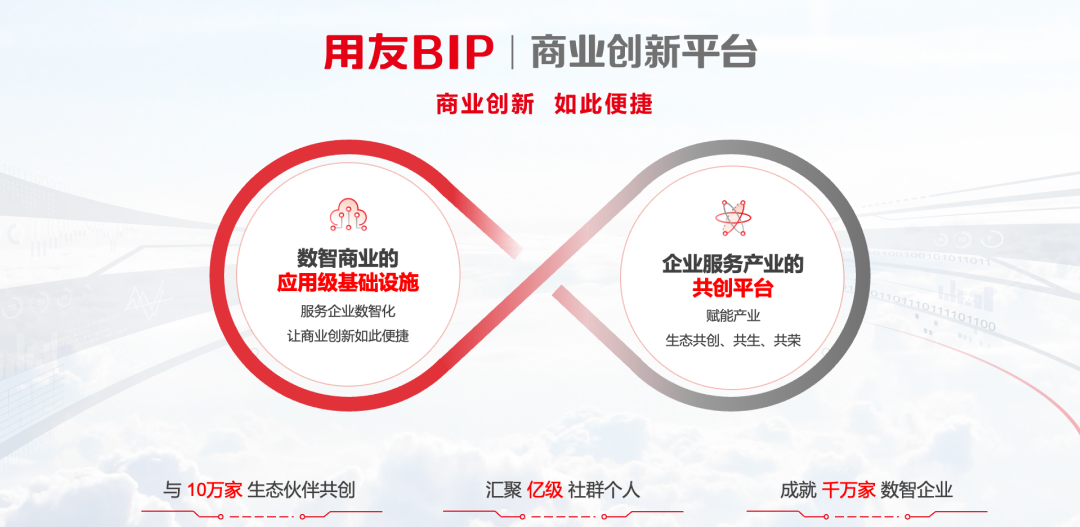 用友BIP | 商业创新平台

商业创新 如此便捷

数智商业的
应用级基础设施
服务企业数智化
让商业创新如此便捷

企业服务产业的
共创平台
赋能产业
生态共创、共生、共荣

与 10万家 生态伙伴共创

汇聚 亿级 社群个人

成就 千万家 数智企业